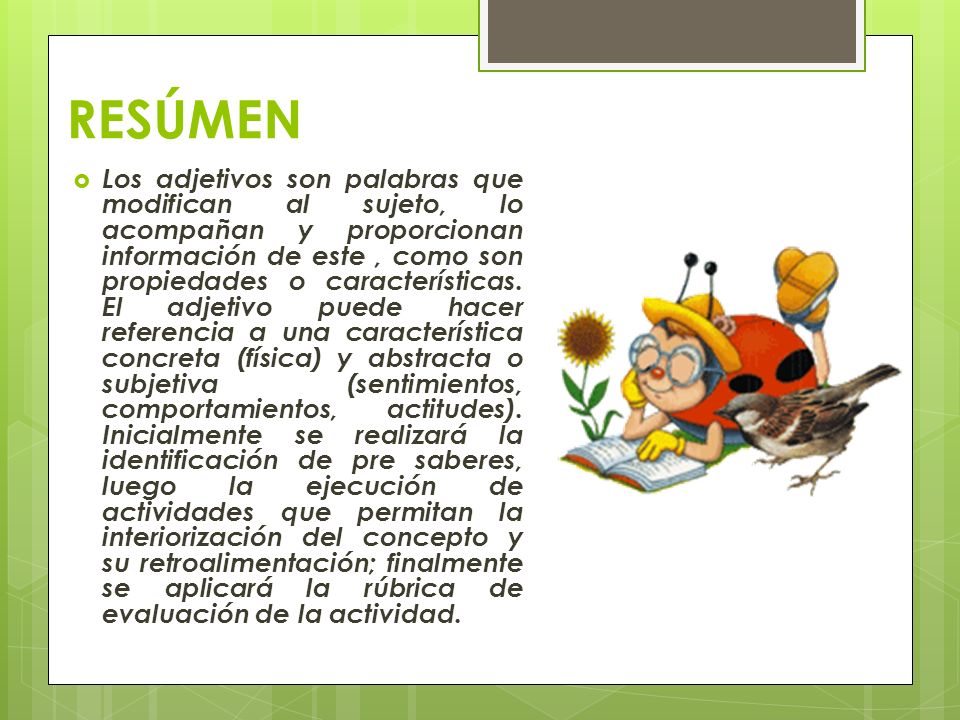 RESÚMEN

Los adjetivos son palabras que modifican al sujeto, lo acompañan y proporcionan información de este , como son propiedades o características. El adjetivo puede hacer referencia a una característica concreta (física) y abstracta o subjetiva (sentimientos, comportamientos, actitudes). Inicialmente se realizará la identificación de pre saberes, luego la ejecución de actividades que permitan la interiorización del concepto y su retroalimentación; finalmente se aplicará la rúbrica de evaluación de la actividad.